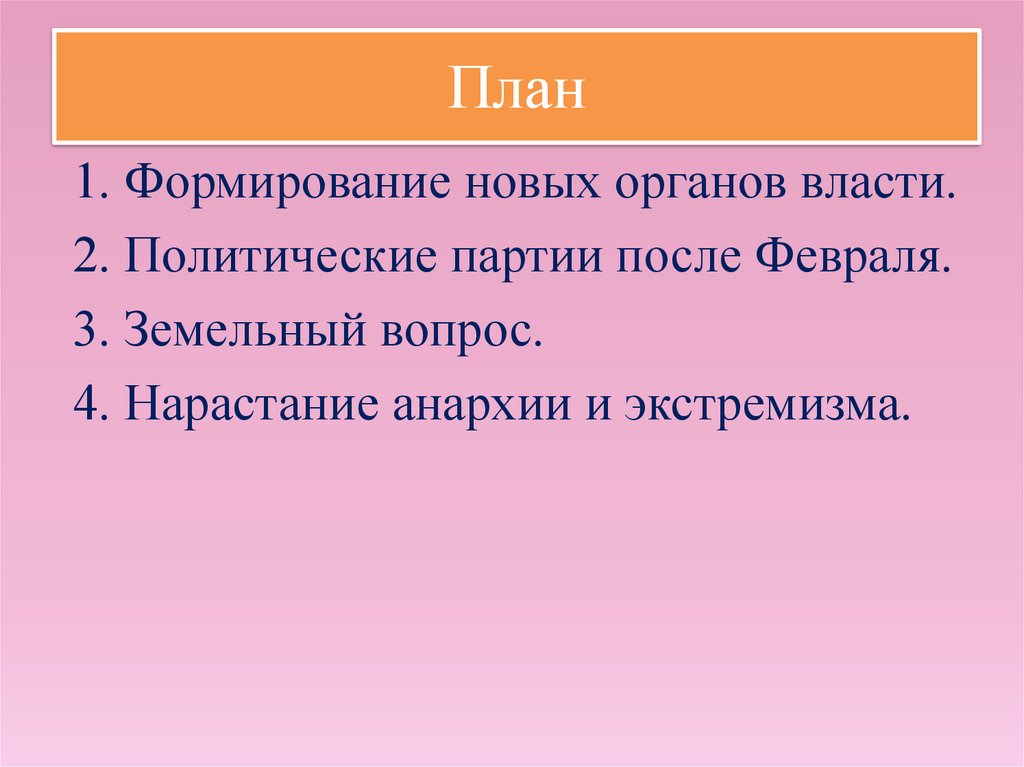 План

1. Формирование новых органов власти.
2. Политические партии после Февраля.
3. Земельный вопрос.
4. Нарастание анархии и экстремизма.